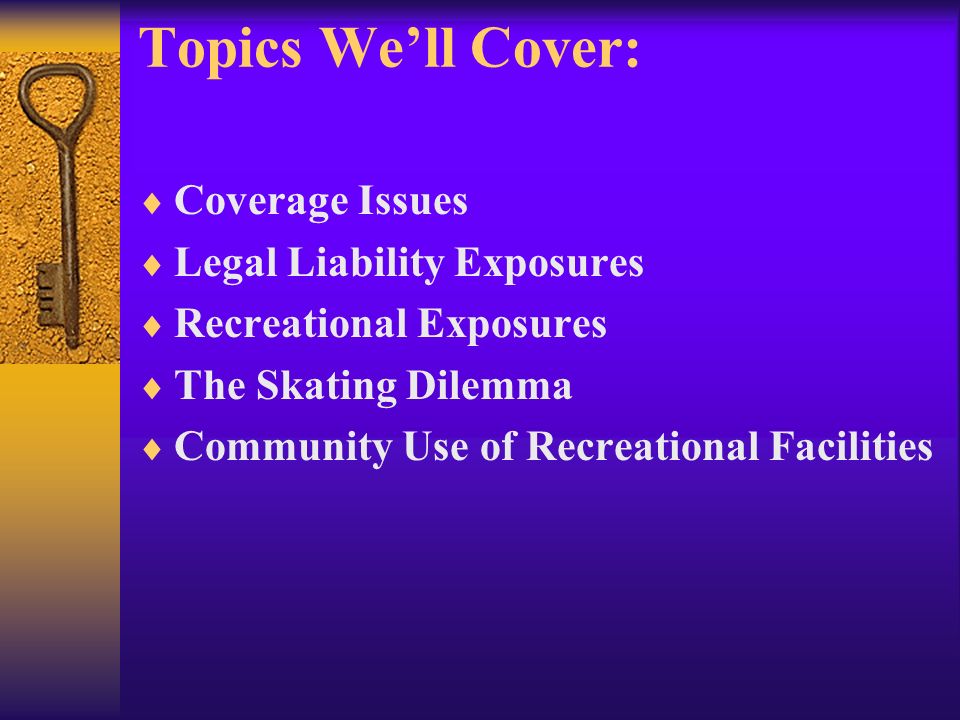 Topics We'll Cover:

♦ Coverage Issues
♦ Legal Liability Exposures
♦ Recreational Exposures
♦ The Skating Dilemma
♦ Community Use of Recreational Facilities